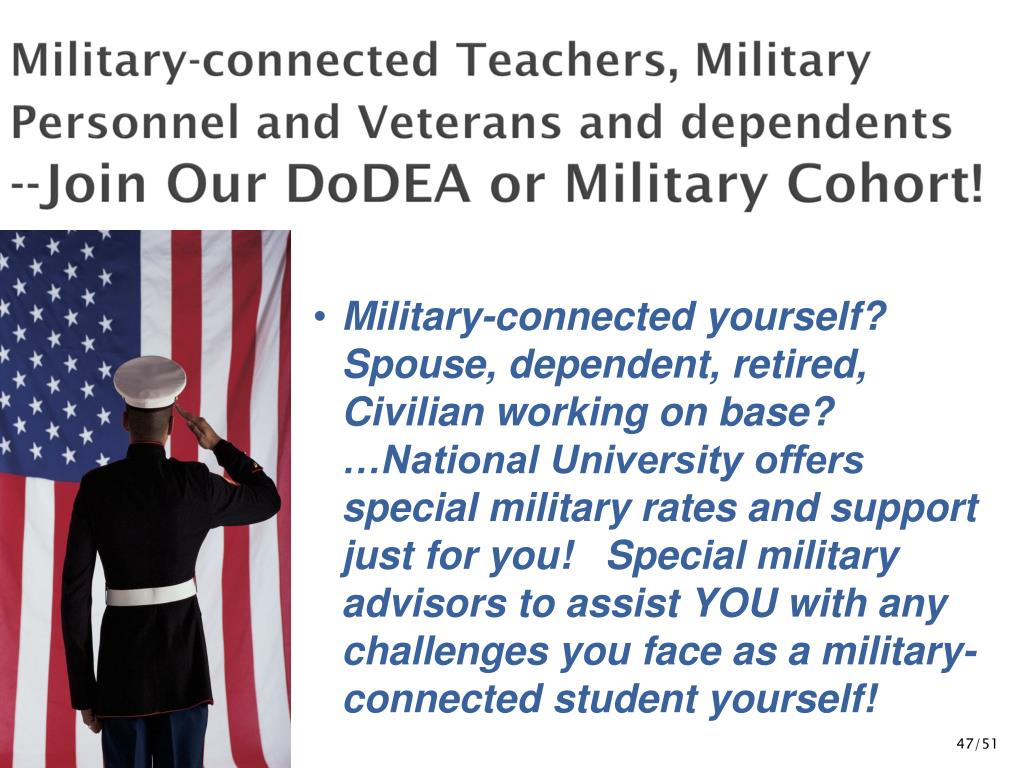 Military-connected Teachers, Military Personnel and Veterans and dependents --Join Our DoDEA or Military Cohort!

• Military-connected yourself? Spouse, dependent, retired, Civilian working on base? …National University offers special military rates and support just for you! Special military advisors to assist YOU with any challenges you face as a military-connected student yourself!

47/51